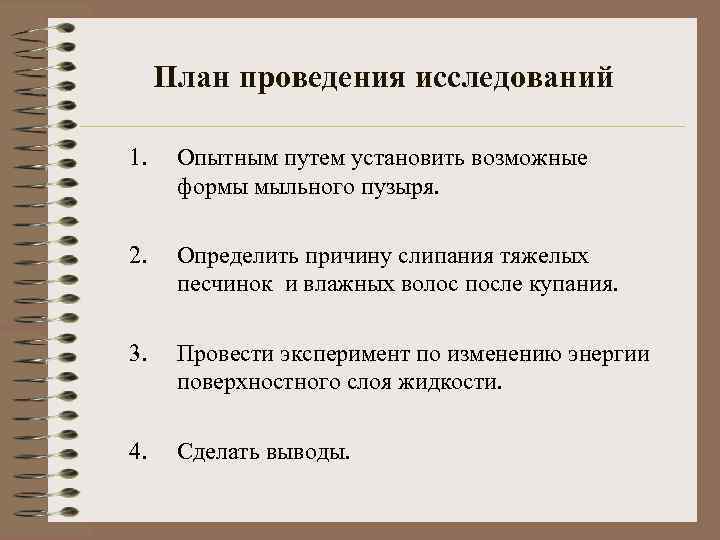 План проведения исследований

1. Опытным путем установить возможные формы мыльного пузыря.

2. Определить причину слипания тяжелых песчинок  и влажных волос после купания.

3. Провести эксперимент по изменению энергии поверхностного слоя жидкости.

4. Сделать выводы.